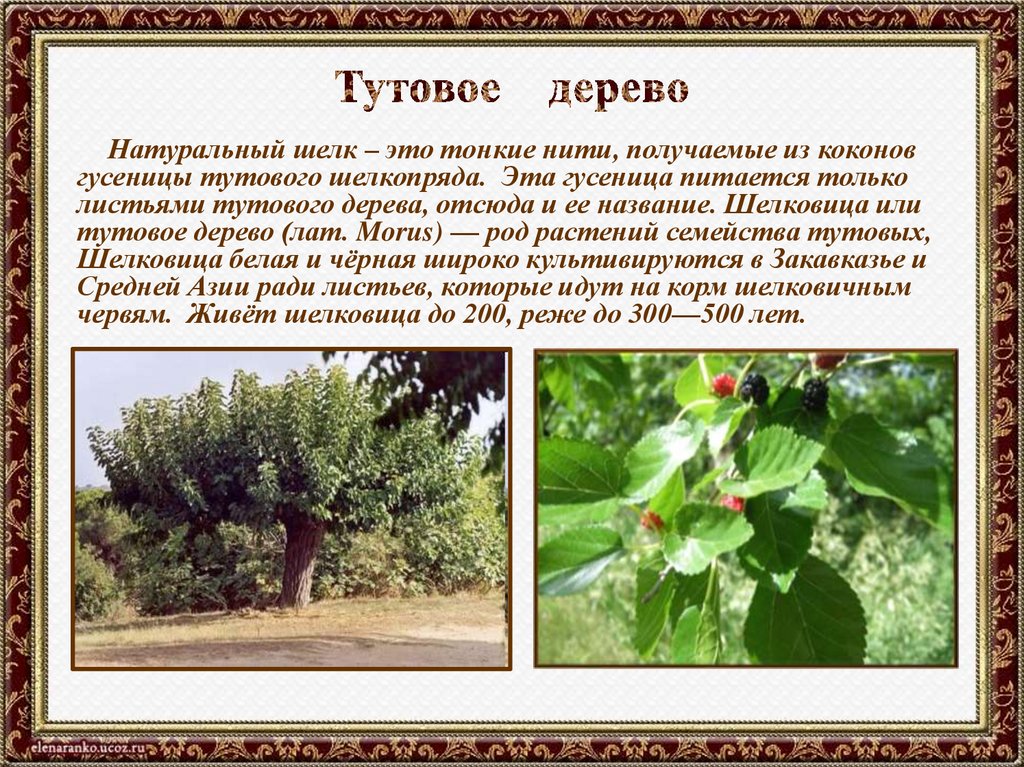 Тутовое дерево

Натуральный шелк – это тонкие нити, получаемые из коконов гусеницы тутового шелкопряда. Эта гусеница питается только листьями тутового дерева, отсюда и ее название. Шелковица или тутовое дерево (лат. Morus) — род растений семейства тутовых, Шелковица белая и чёрная широко культивируются в Закавказье и Средней Азии ради листьев, которые идут на корм шелковичным червям. Живёт шелковица до 200, реже до 300—500 лет.

elenaranko.ucoz.ru